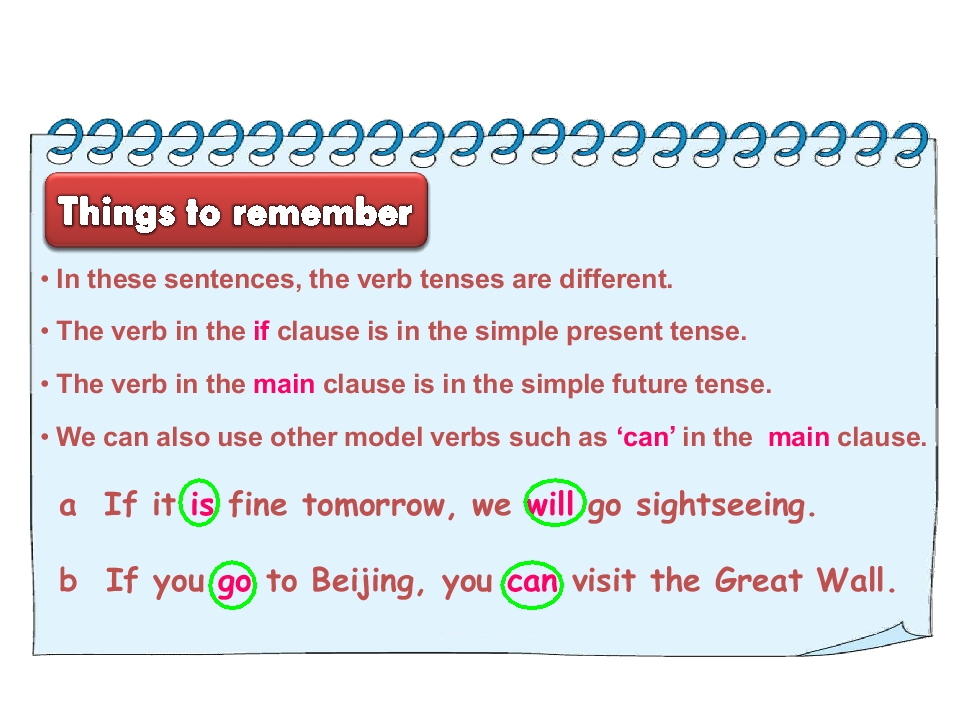 Things to remember

• In these sentences, the verb tenses are different.

• The verb in the if clause is in the simple present tense.

• The verb in the main clause is in the simple future tense.

• We can also use other model verbs such as 'can' in the main clause.

a If it is fine tomorrow, we will go sightseeing.

b If you go to Beijing, you can visit the Great Wall.